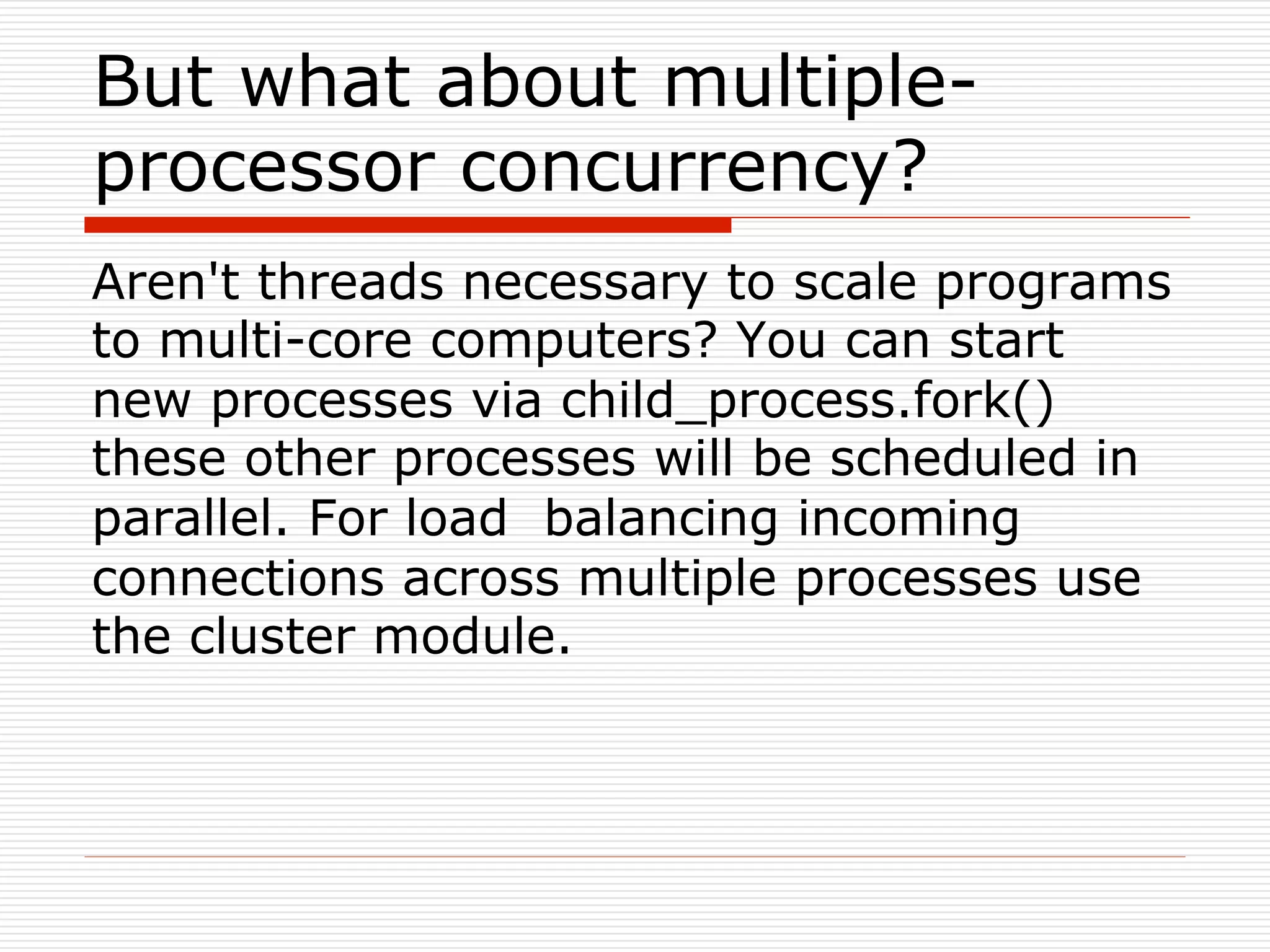 But what about multiple-processor concurrency?

Aren't threads necessary to scale programs to multi-core computers? You can start new processes via child_process.fork() these other processes will be scheduled in parallel. For load  balancing incoming connections across multiple processes use the cluster module.